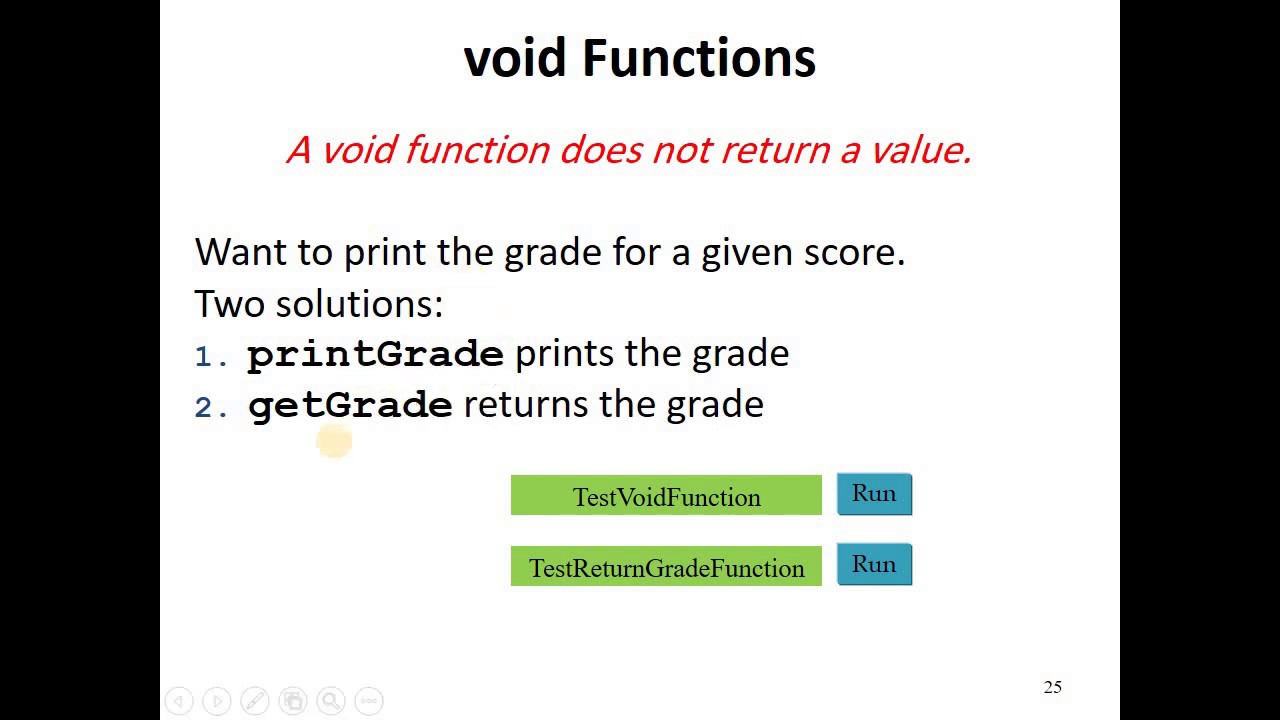 void Functions

A void function does not return a value.

Want to print the grade for a given score.
Two solutions:
1. printGrade prints the grade
2. getGrade returns the grade

TestVoidFunction Run

TestReturnGradeFunction Run

25